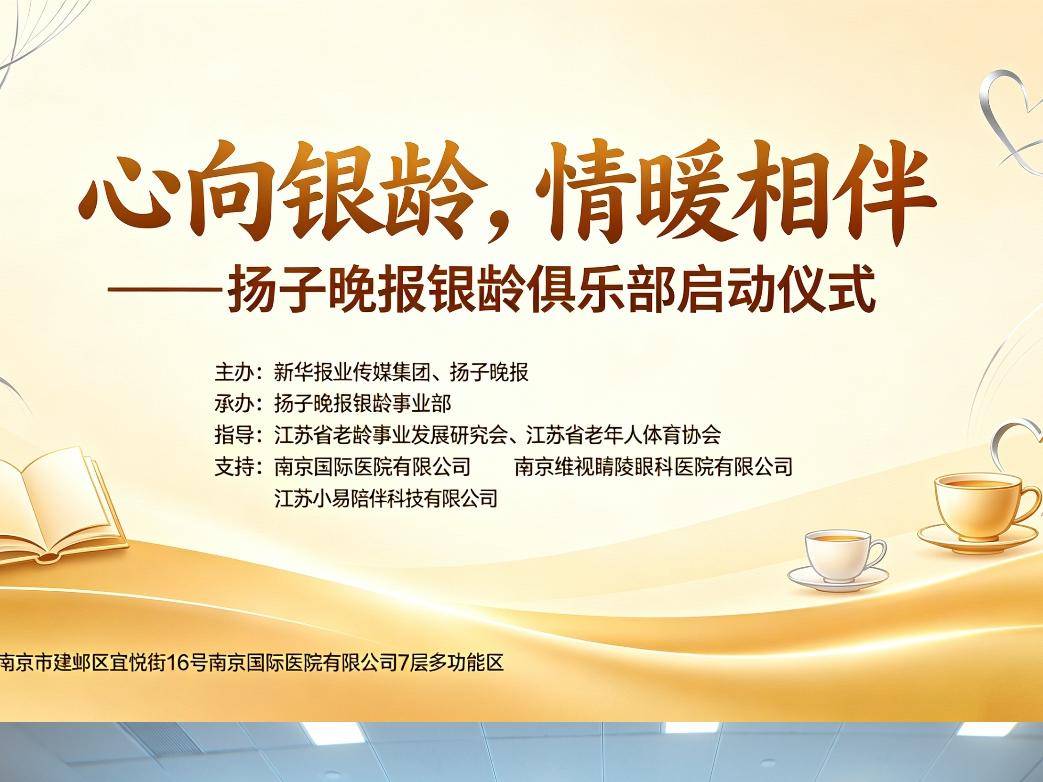 心向银龄，情暖相伴
——扬子晚报银龄俱乐部启动仪式

主办：新华报业传媒集团、扬子晚报
承办：扬子晚报银龄事业部
指导：江苏省老龄事业发展研究会、江苏省老年人体育协会
支持：南京国际医院有限公司　南京维视睛陵眼科医院有限公司
江苏小易陪伴科技有限公司

南京市建邺区宜悦街16号南京国际医院有限公司7层多功能区